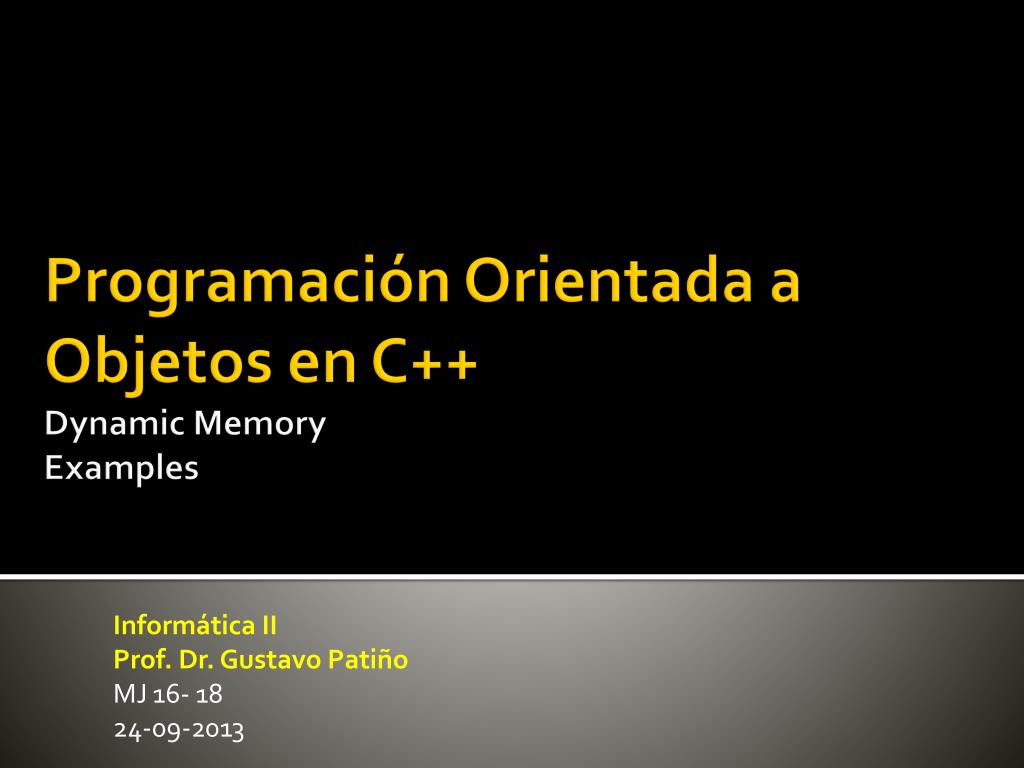 Programación Orientada a Objetos en C++
Dynamic Memory
Examples

Informática II
Prof. Dr. Gustavo Patiño
MJ 16- 18
24-09-2013